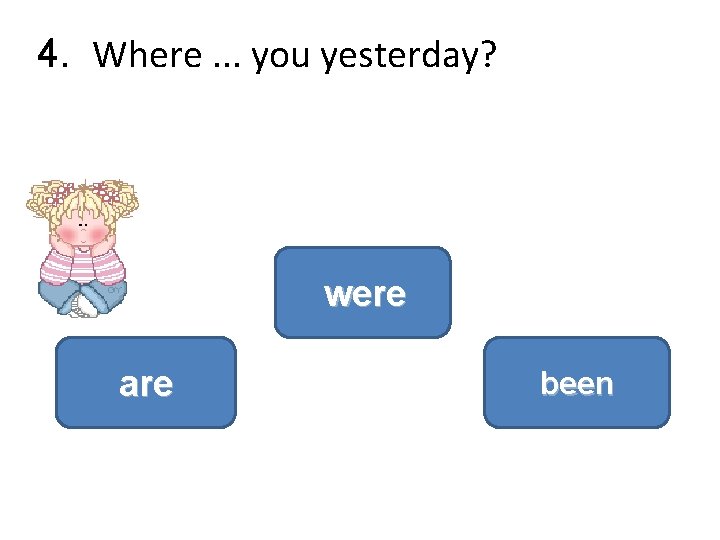 4. Where … you yesterday?

were

are

been